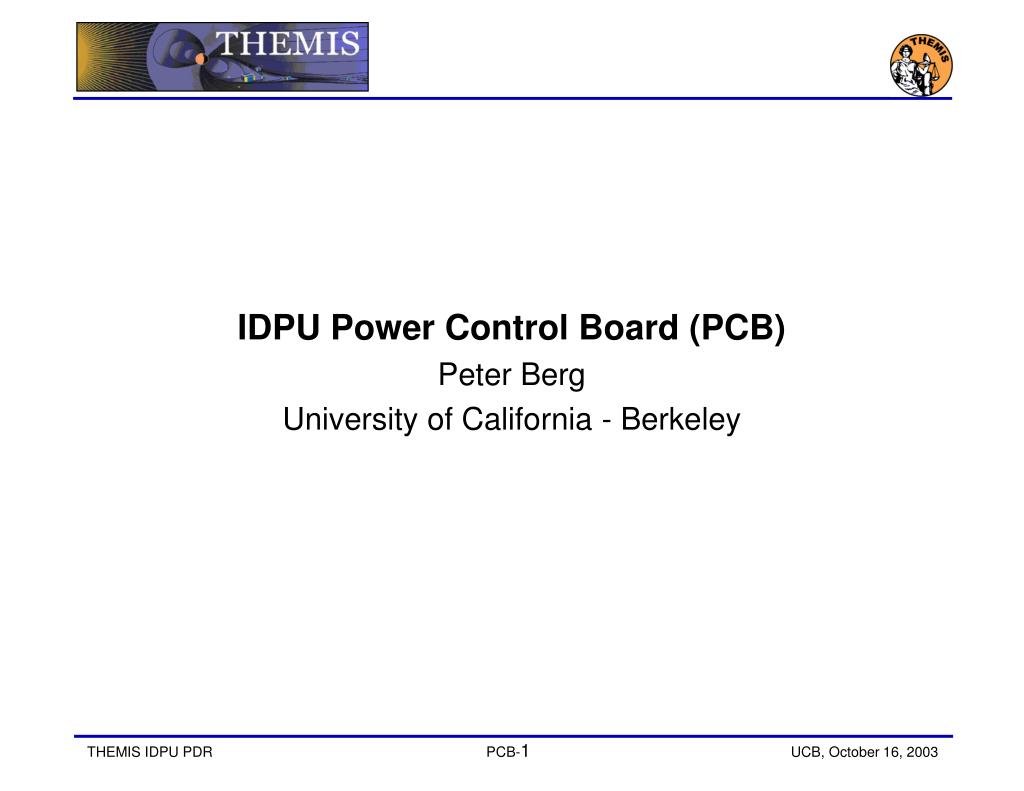 THEMIS

THEMIS

IDPU Power Control Board (PCB)

Peter Berg

University of California - Berkeley

THEMIS IDPU PDR

PCB-1

UCB, October 16, 2003